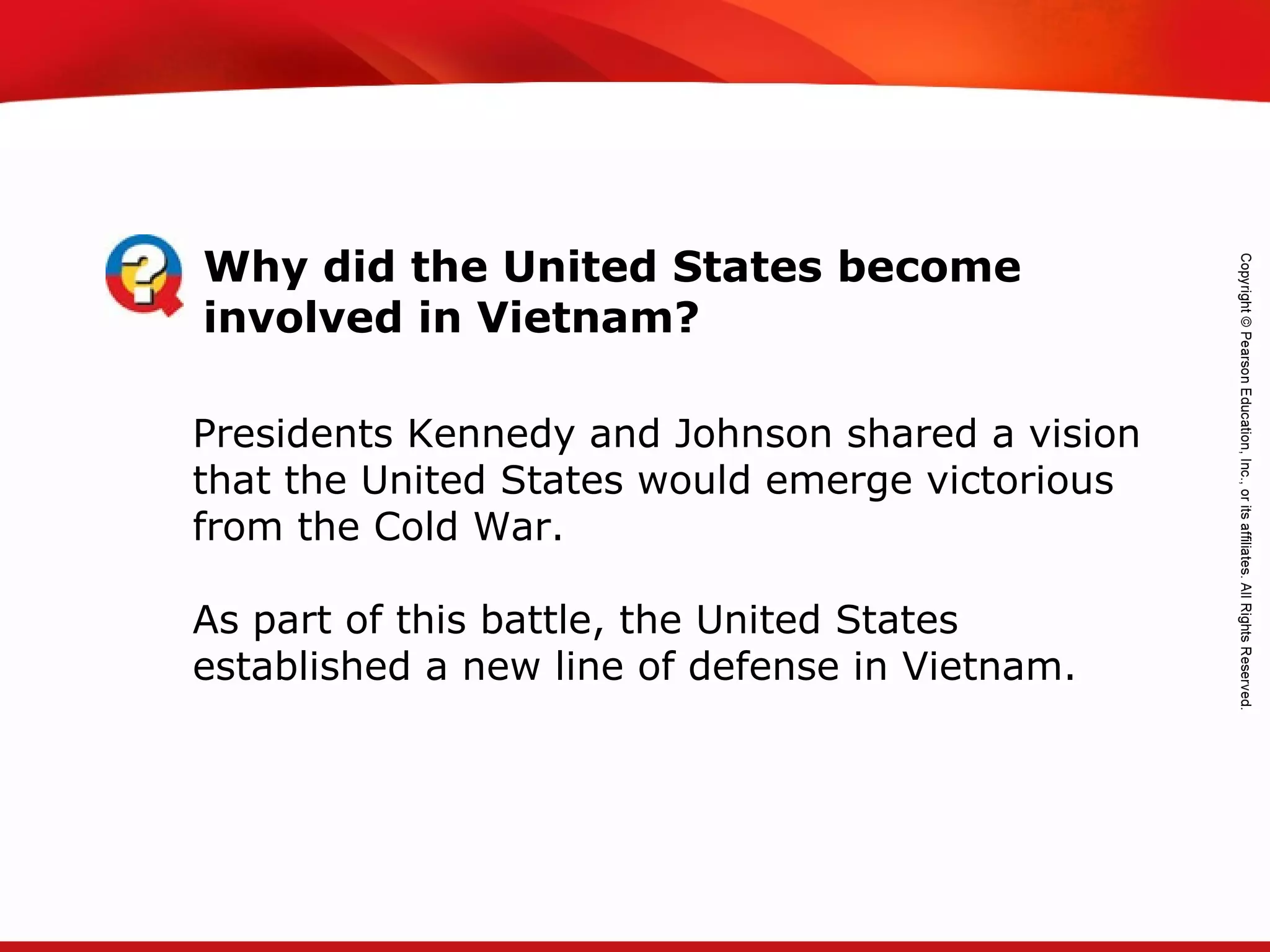 Why did the United States become involved in Vietnam?

Presidents Kennedy and Johnson shared a vision that the United States would emerge victorious from the Cold War.

As part of this battle, the United States established a new line of defense in Vietnam.

Copyright © Pearson Education, Inc., or its affiliates. All Rights Reserved.